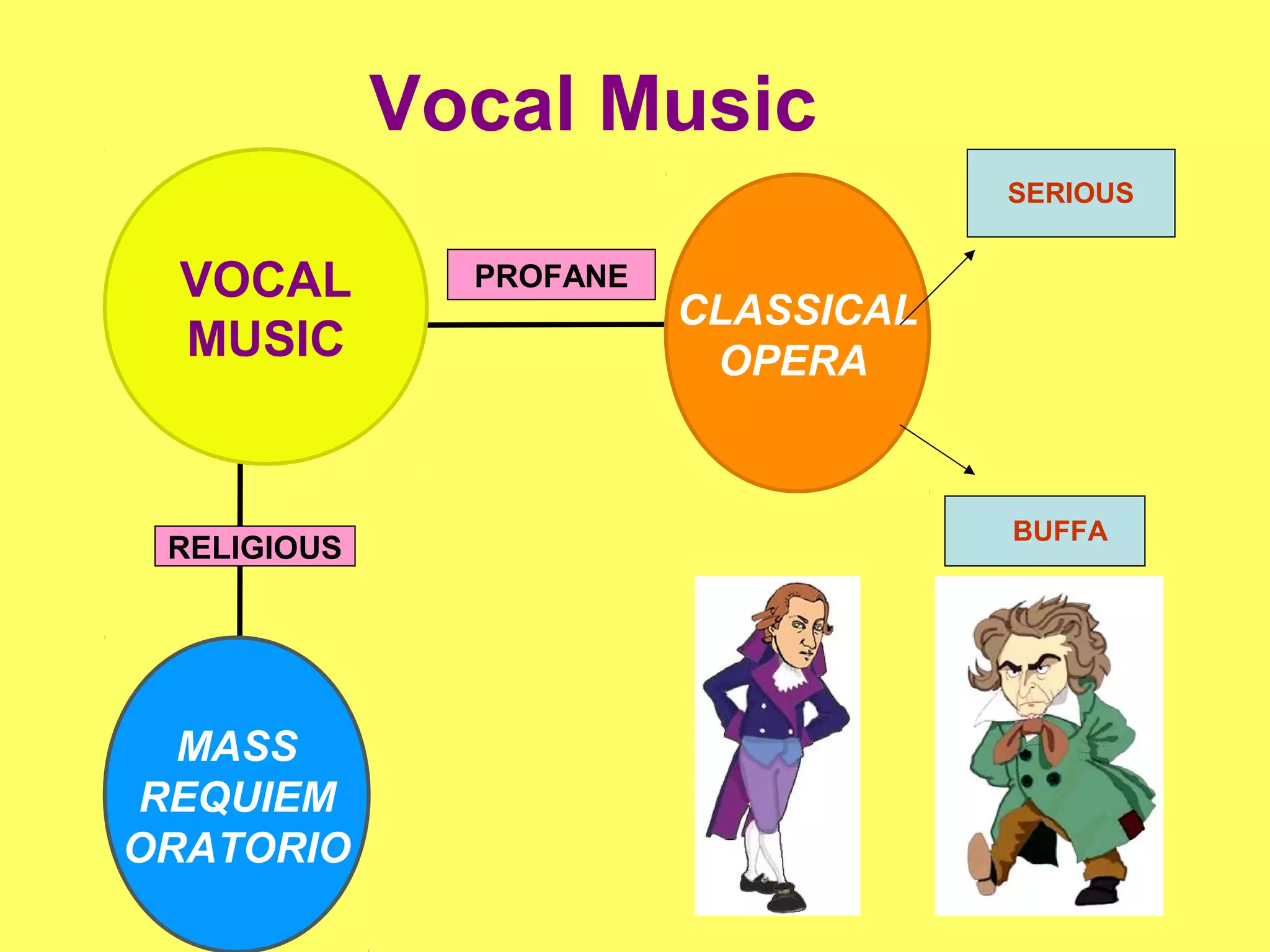 Vocal Music

VOCAL MUSIC

PROFANE

CLASSICAL OPERA

SERIOUS

BUFFA

RELIGIOUS

MASS
REQUIEM
ORATORIO